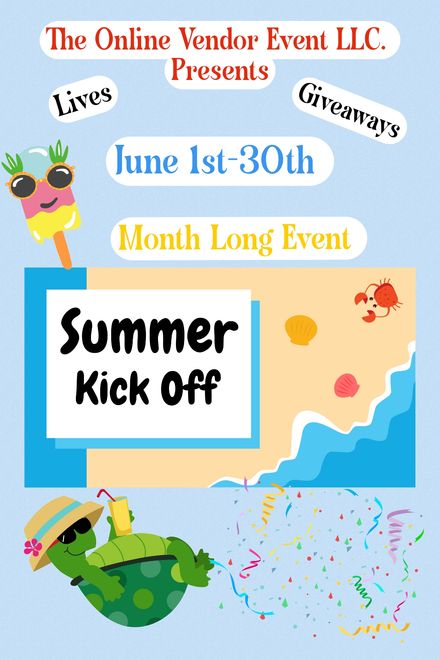 The Online Vendor Event LLC.
Presents

Lives

Giveaways

June 1st-30th

Month Long Event

Summer
Kick Off